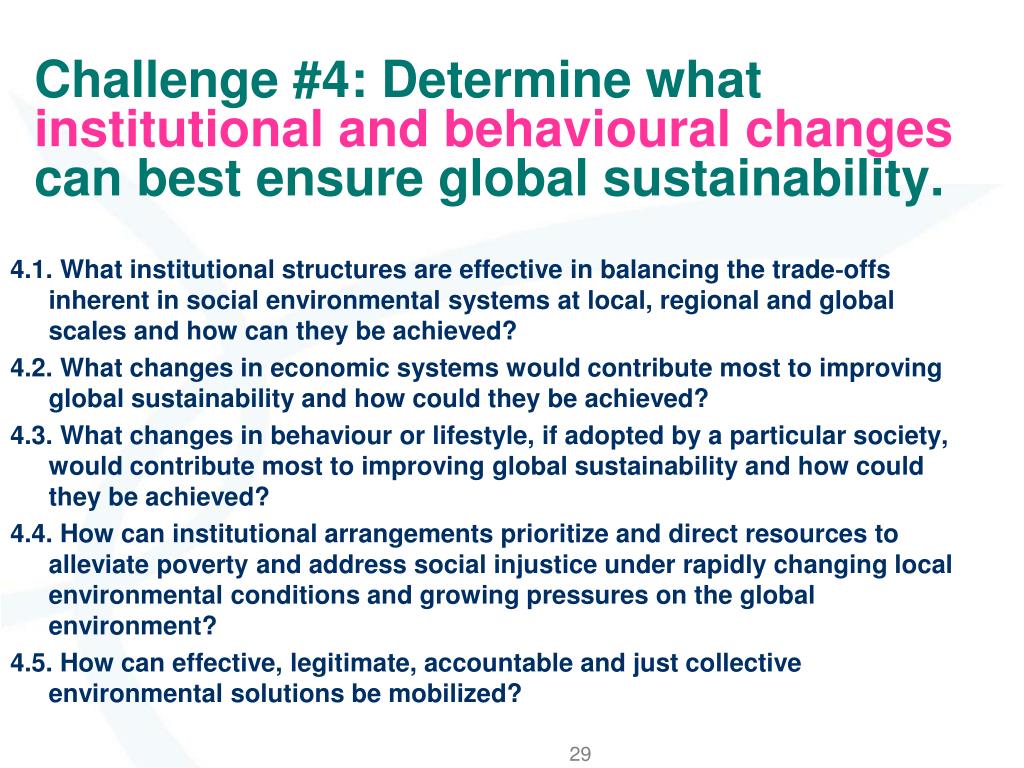 Challenge #4: Determine what institutional and behavioural changes can best ensure global sustainability.

4.1. What institutional structures are effective in balancing the trade-offs inherent in social environmental systems at local, regional and global scales and how can they be achieved?

4.2. What changes in economic systems would contribute most to improving global sustainability and how could they be achieved?

4.3. What changes in behaviour or lifestyle, if adopted by a particular society, would contribute most to improving global sustainability and how could they be achieved?

4.4. How can institutional arrangements prioritize and direct resources to alleviate poverty and address social injustice under rapidly changing local environmental conditions and growing pressures on the global environment?

4.5. How can effective, legitimate, accountable and just collective environmental solutions be mobilized?

29